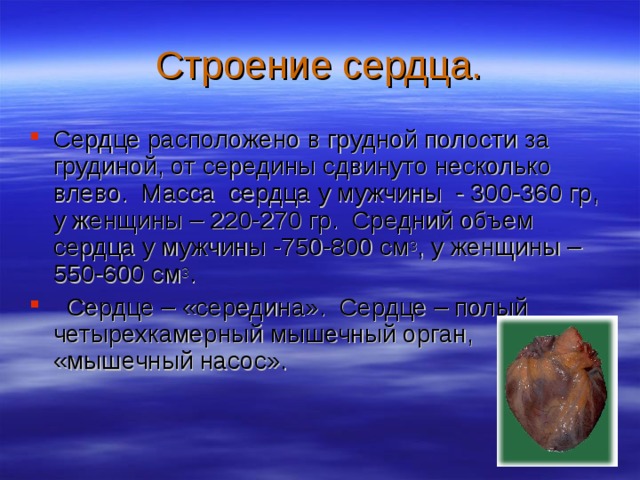 Строение сердца.

Сердце расположено в грудной полости за грудиной, от середины сдвинуто несколько влево. Масса сердца у мужчины - 300-360 гр, у женщины – 220-270 гр. Средний объем сердца у мужчины -750-800 см$^3$, у женщины – 550-600 см$^3$.

Сердце – «середина». Сердце – полый четырехкамерный мышечный орган, «мышечный насос».